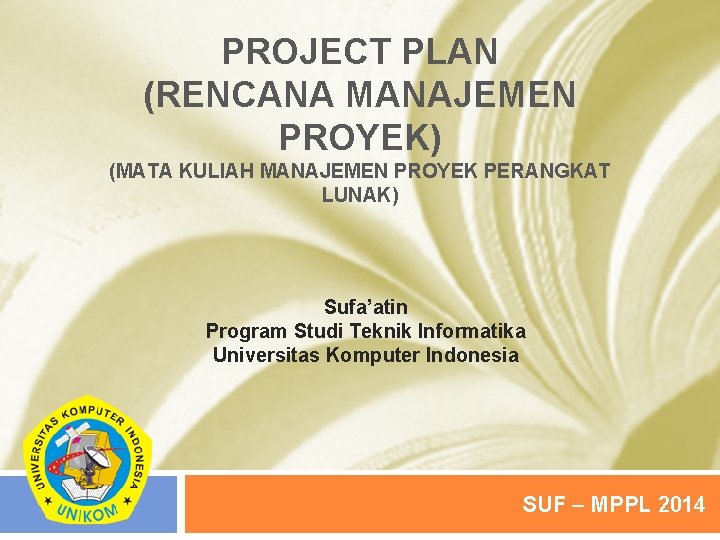 PROJECT PLAN (RENCANA MANAJEMEN PROYEK)

(MATA KULIAH MANAJEMEN PROYEK PERANGKAT LUNAK)

Sufa'atin
Program Studi Teknik Informatika
Universitas Komputer Indonesia

UNIVERSITAS KOMPUTER INDONESIA
UNIKOM

SUF – MPPL 2014